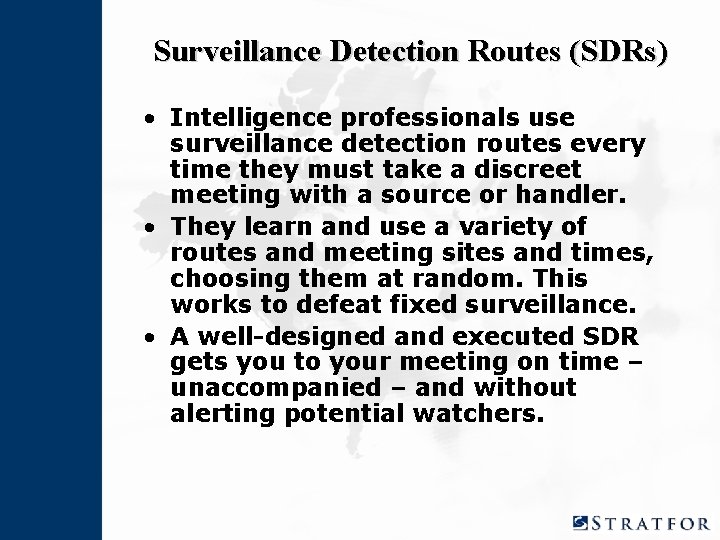 Surveillance Detection Routes (SDRs)

• Intelligence professionals use surveillance detection routes every time they must take a discreet meeting with a source or handler.
• They learn and use a variety of routes and meeting sites and times, choosing them at random. This works to defeat fixed surveillance.
• A well-designed and executed SDR gets you to your meeting on time – unaccompanied – and without alerting potential watchers.

STRATFOR